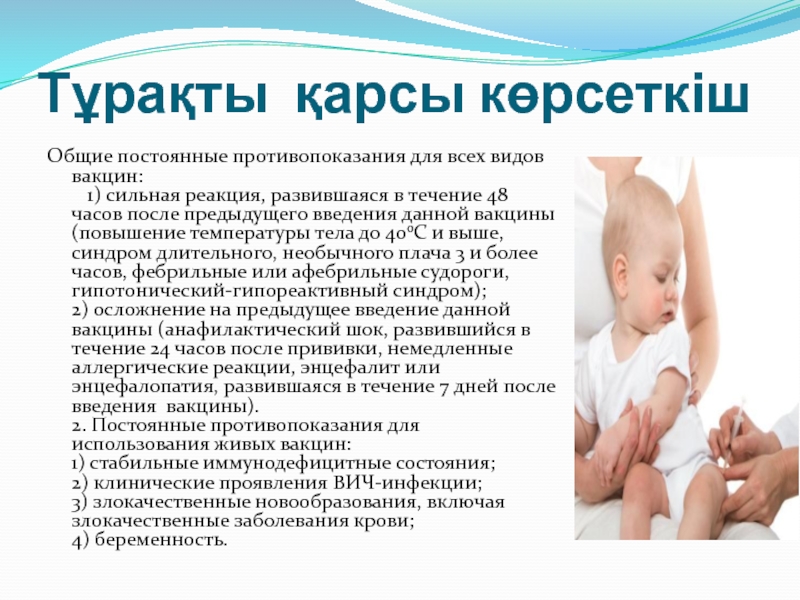 Тұрақты қарсы көрсеткіш

Общие постоянные противопоказания для всех видов вакцин:
1) сильная реакция, развившаяся в течение 48 часов после предыдущего введения данной вакцины (повышение температуры тела до $40^0C$ и выше, синдром длительного, необычного плача 3 и более часов, фебрильные или афебрильные судороги, гипотонический-гипореактивный синдром);
2) осложнение на предыдущее введение данной вакцины (анафилактический шок, развившийся в течение 24 часов после прививки, немедленные аллергические реакции, энцефалит или энцефалопатия, развившаяся в течение 7 дней после введения вакцины).
2. Постоянные противопоказания для использования живых вакцин:
1) стабильные иммунодефицитные состояния;
2) клинические проявления ВИЧ-инфекции;
3) злокачественные новообразования, включая злокачественные заболевания крови;
4) беременность.